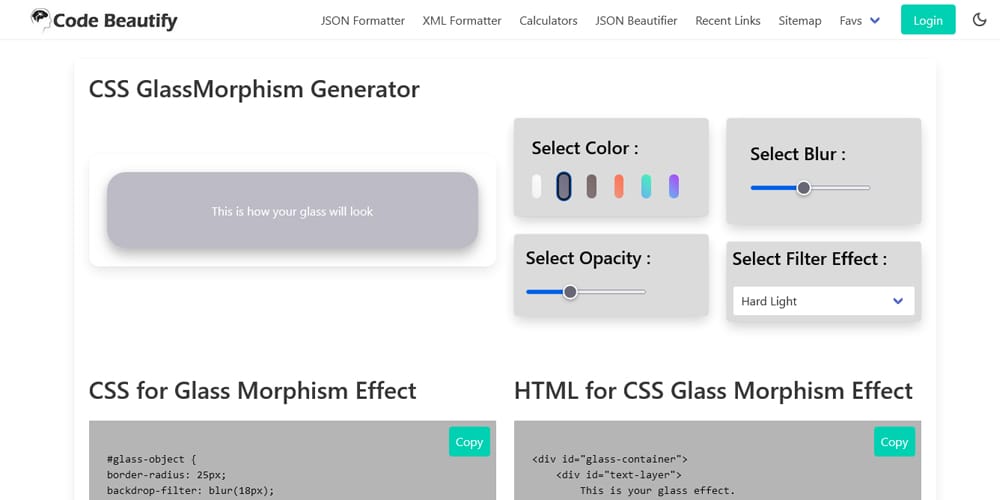 Code Beautify

JSON Formatter XML Formatter Calculators JSON Beautifier Recent Links Sitemap Favs Login

CSS GlassMorphism Generator

This is how your glass will look

Select Color :

Select Blur :

Select Opacity :

Select Filter Effect :

Hard Light

CSS for Glass Morphism Effect

Copy

#glass-object {
border-radius: 25px;
backdrop-filter: blur(18px);

HTML for CSS Glass Morphism Effect

Copy

<div id="glass-container">
<div id="text-layer">
This is your glass effect.